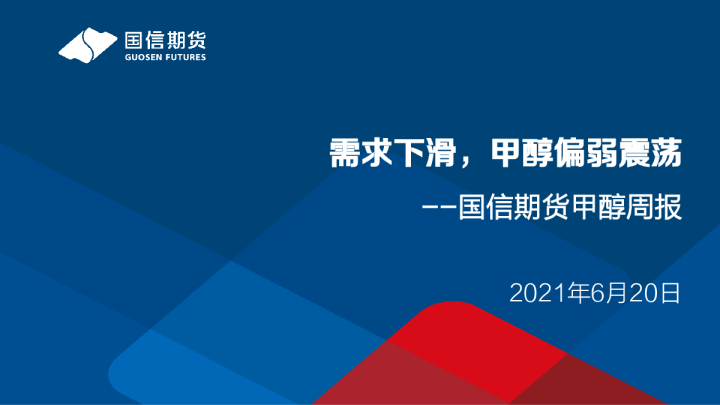 国信期货
GUOSEN FUTURES

需求下滑，甲醇偏弱震荡

——国信期货甲醇周报

2021年6月20日